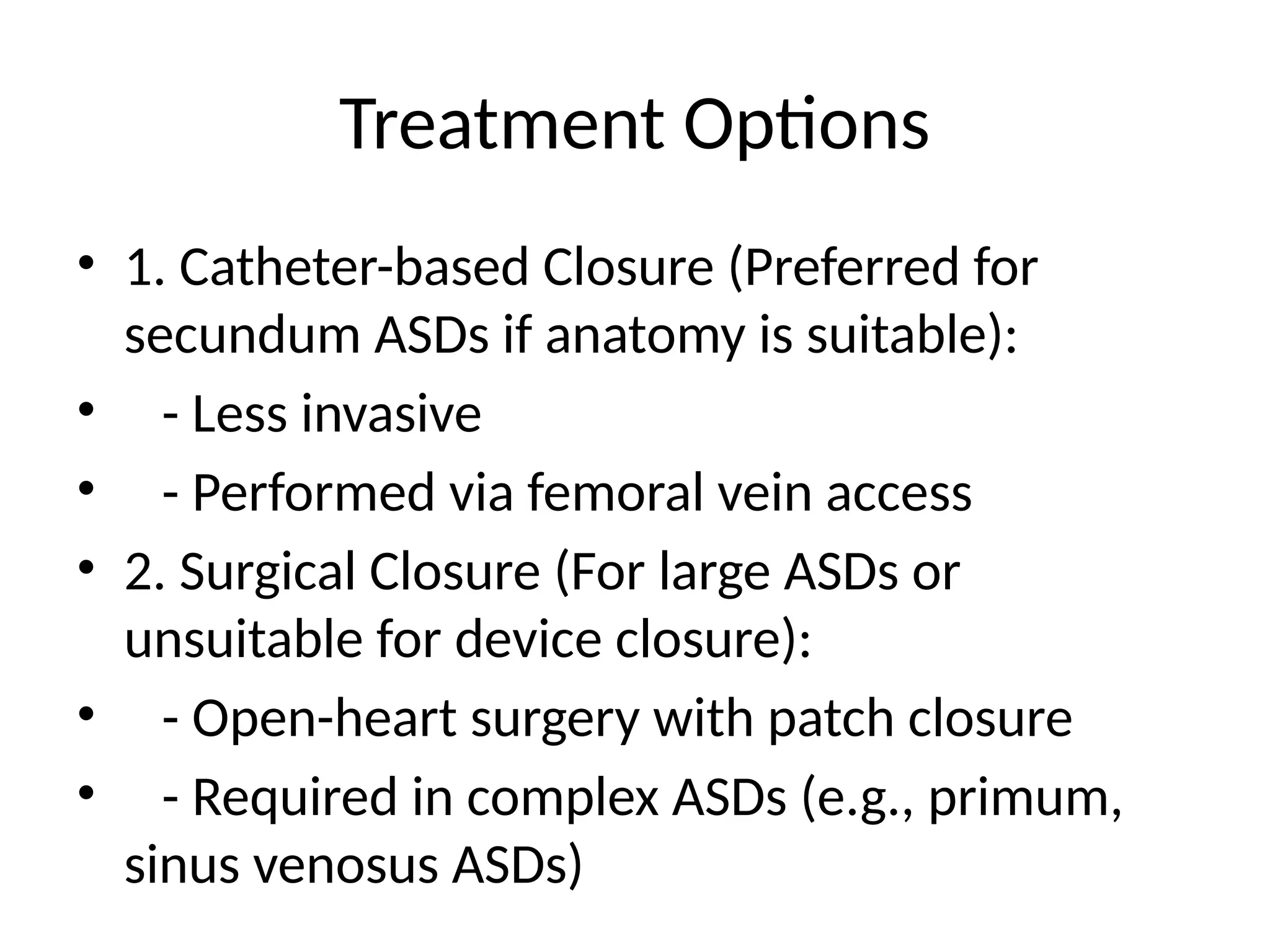 Treatment Options

• 1. Catheter-based Closure (Preferred for secundum ASDs if anatomy is suitable):
• - Less invasive
• - Performed via femoral vein access
• 2. Surgical Closure (For large ASDs or unsuitable for device closure):
• - Open-heart surgery with patch closure
• - Required in complex ASDs (e.g., primum, sinus venosus ASDs)